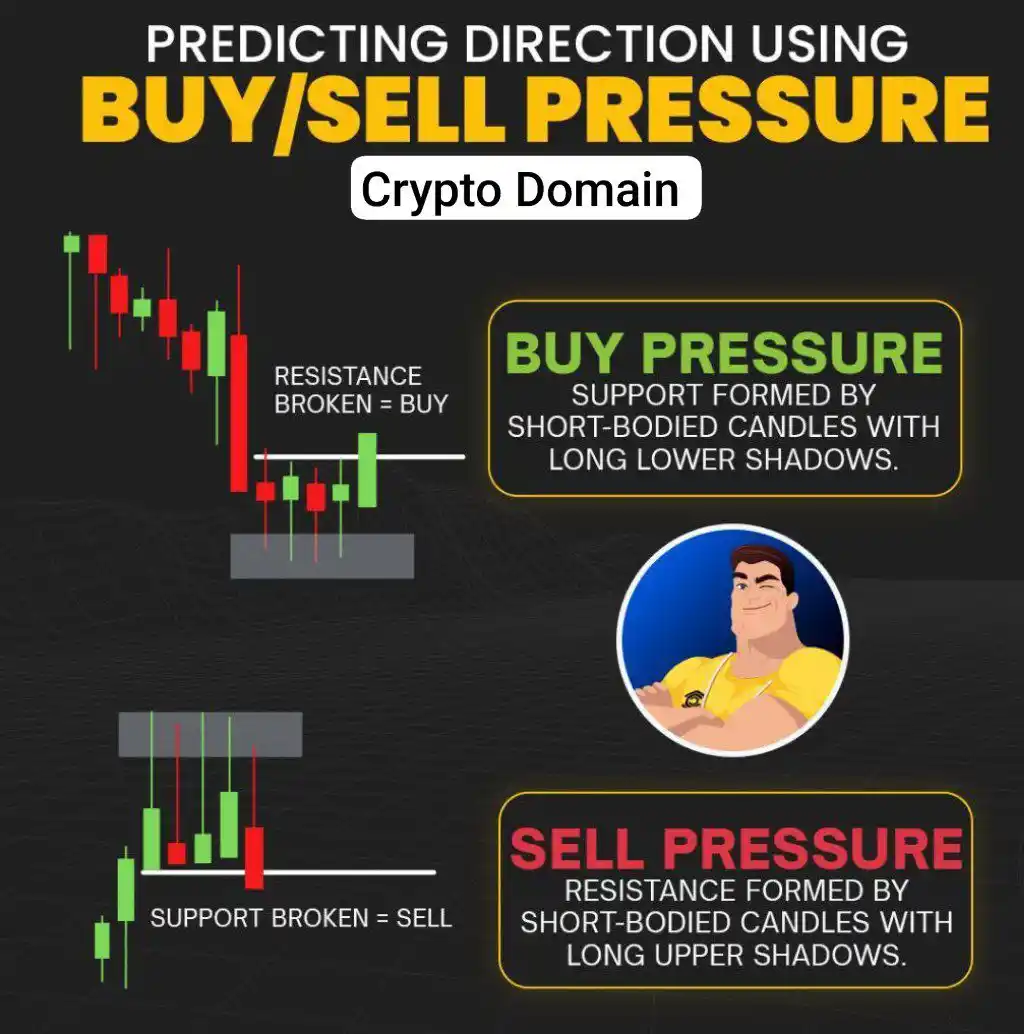 PREDICTING DIRECTION USING
BUY/SELL PRESSURE

Crypto Domain

RESISTANCE BROKEN = BUY

BUY PRESSURE
SUPPORT FORMED BY SHORT-BODIED CANDLES WITH LONG LOWER SHADOWS.

SUPPORT BROKEN = SELL

SELL PRESSURE
RESISTANCE FORMED BY SHORT-BODIED CANDLES WITH LONG UPPER SHADOWS.